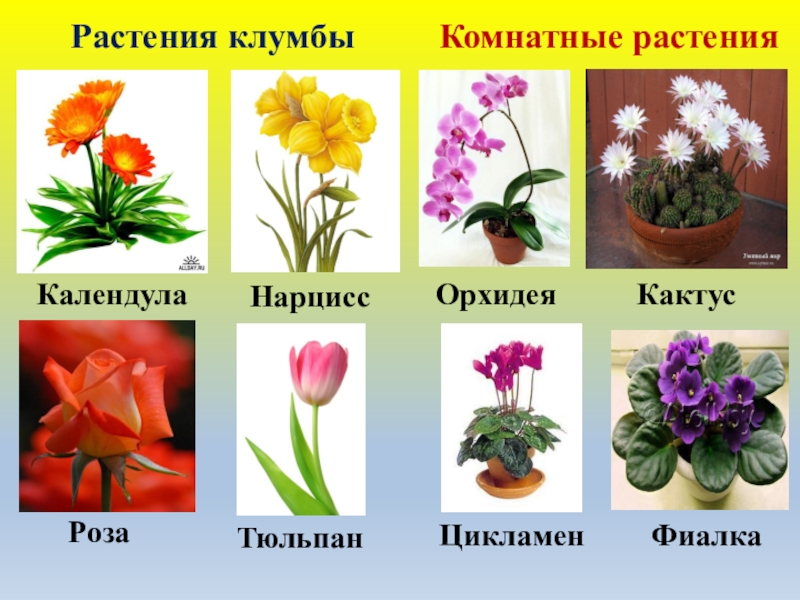 Растения клумбы

Комнатные растения

ALLDAY.RU

Умный мир

Календула

Нарцисс

Орхидея

Кактус

Роза

Тюльпан

Цикламен

Фиалка